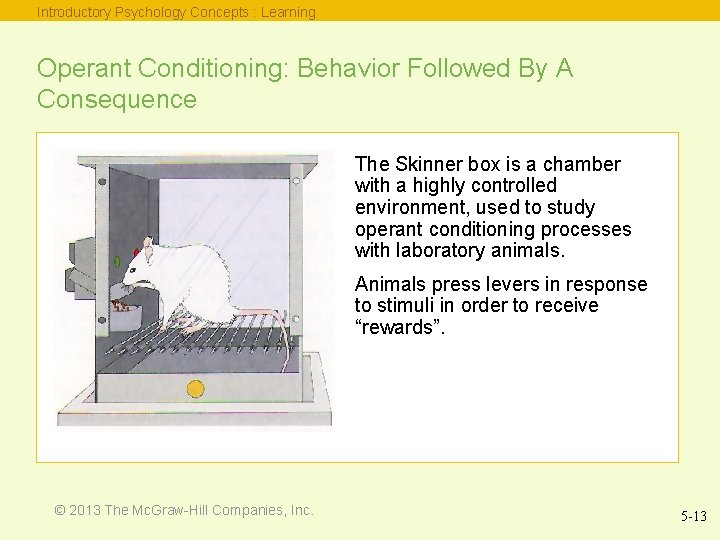 Introductory Psychology Concepts : Learning

Operant Conditioning: Behavior Followed By A Consequence

The Skinner box is a chamber with a highly controlled environment, used to study operant conditioning processes with laboratory animals.

Animals press levers in response to stimuli in order to receive “rewards”.

© 2013 The McGraw-Hill Companies, Inc.

5-13